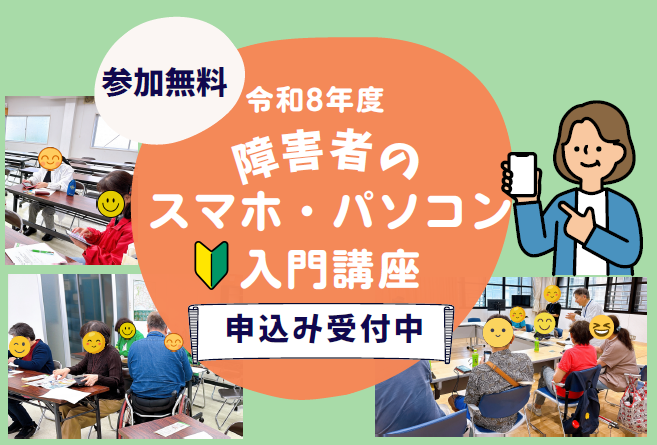 参加無料

令和8年度

障害者の
スマホ・パソコン
入門講座

申込み受付中